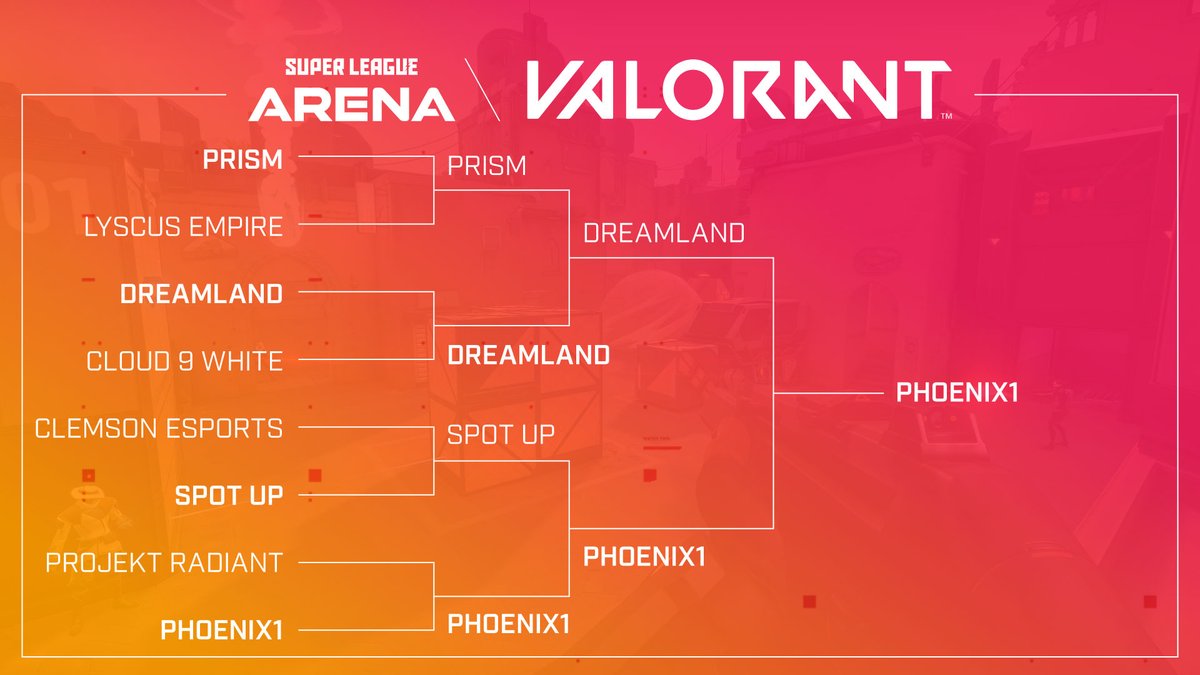 SUPER LEAGUE ARENA

VALORANT™

PRISM

LYSCUS EMPIRE

DREAMLAND

CLOUD 9 WHITE

CLEMSON ESPORTS

SPOT UP

PROJEKT RADIANT

PHOENIX1

PRISM

DREAMLAND

SPOT UP

PHOENIX1

DREAMLAND

PHOENIX1

PHOENIX1